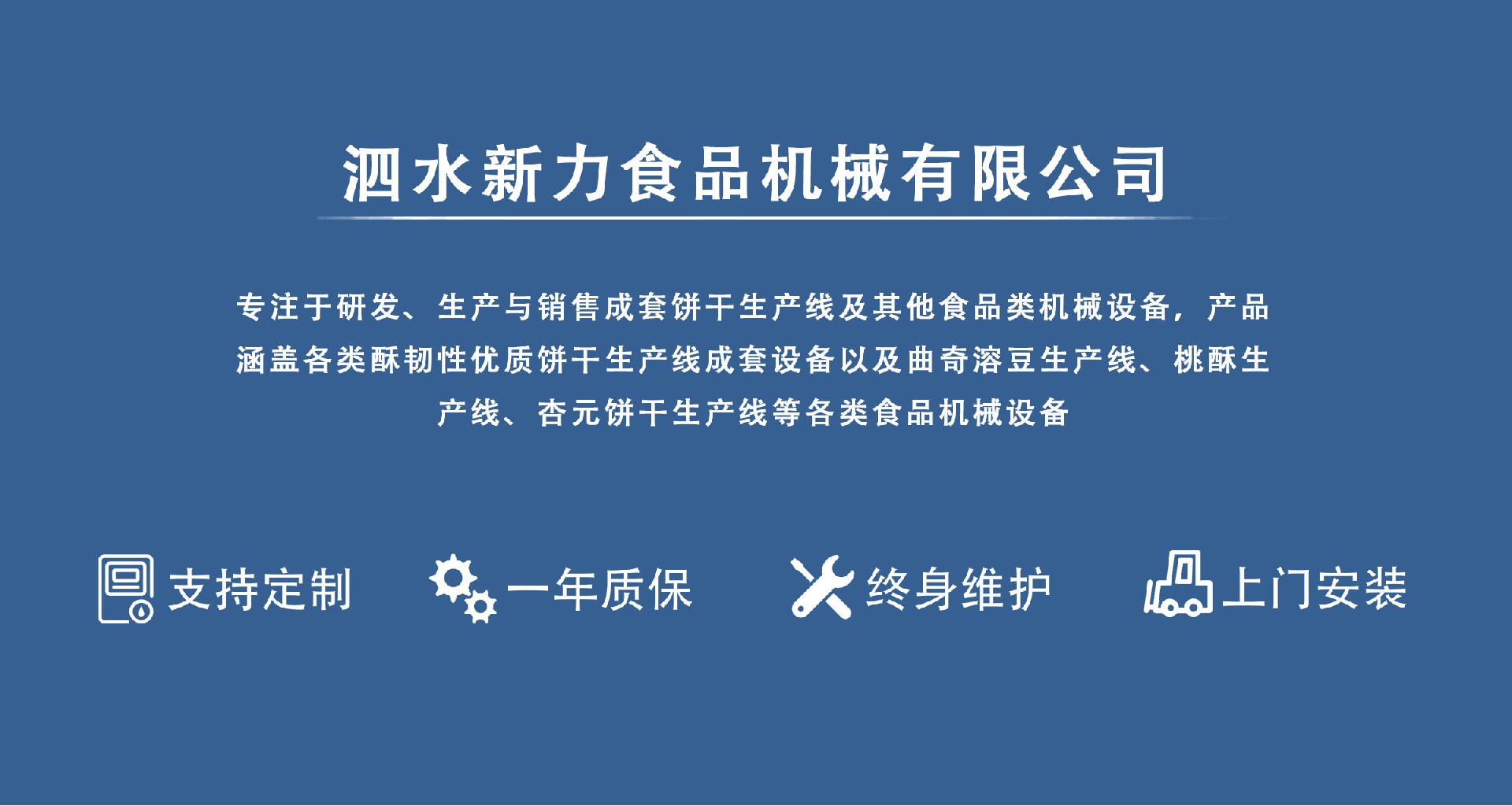 泗水新力食品机械有限公司

专注于研发、生产与销售成套饼干生产线及其他食品类机械设备，产品涵盖各类酥韧性优质饼干生产线成套设备以及曲奇溶豆生产线、桃酥生产线、杏元饼干生产线等各类食品机械设备

支持定制

一年质保

终身维护

上门安装